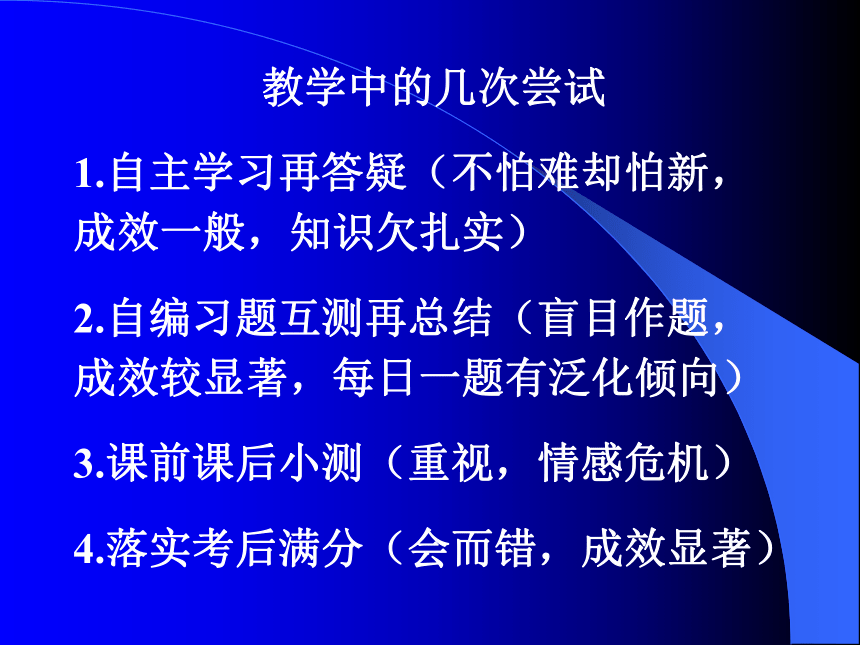 教学中的几次尝试

1.自主学习再答疑（不怕难却怕新，成效一般，知识欠扎实）

2.自编习题互测再总结（盲目作题，成效较显著，每日一题有泛化倾向）

3.课前课后小测（重视，情感危机）

4.落实考后满分（会而错，成效显著）